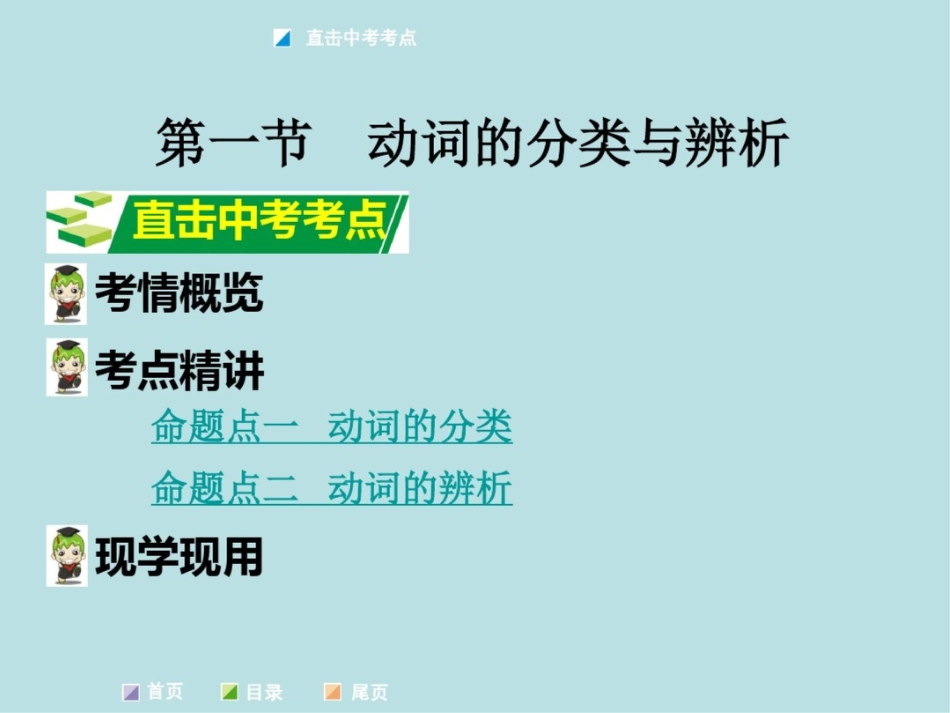 直击中考考点

第一节　动词的分类与辨析

直击中考考点

考情概览

考点精讲

命题点一　动词的分类

命题点二　动词的辨析

现学现用

首页　目录　尾页